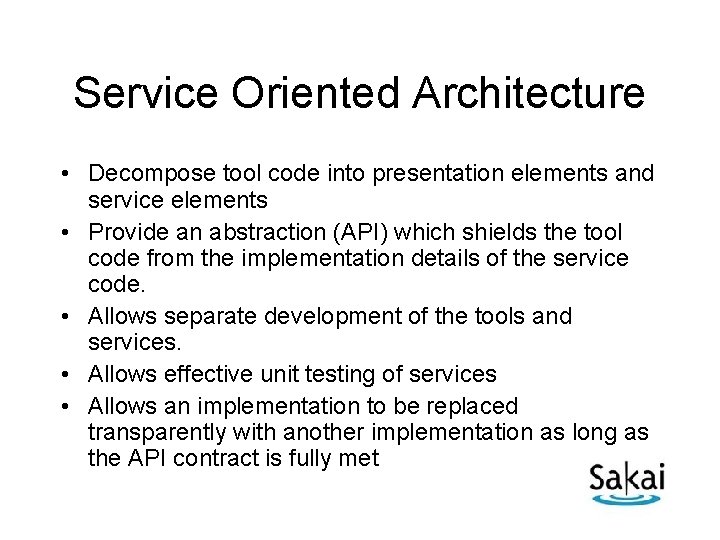 Service Oriented Architecture

• Decompose tool code into presentation elements and service elements
• Provide an abstraction (API) which shields the tool code from the implementation details of the service code.
• Allows separate development of the tools and services.
• Allows effective unit testing of services
• Allows an implementation to be replaced transparently with another implementation as long as the API contract is fully met

Sakai